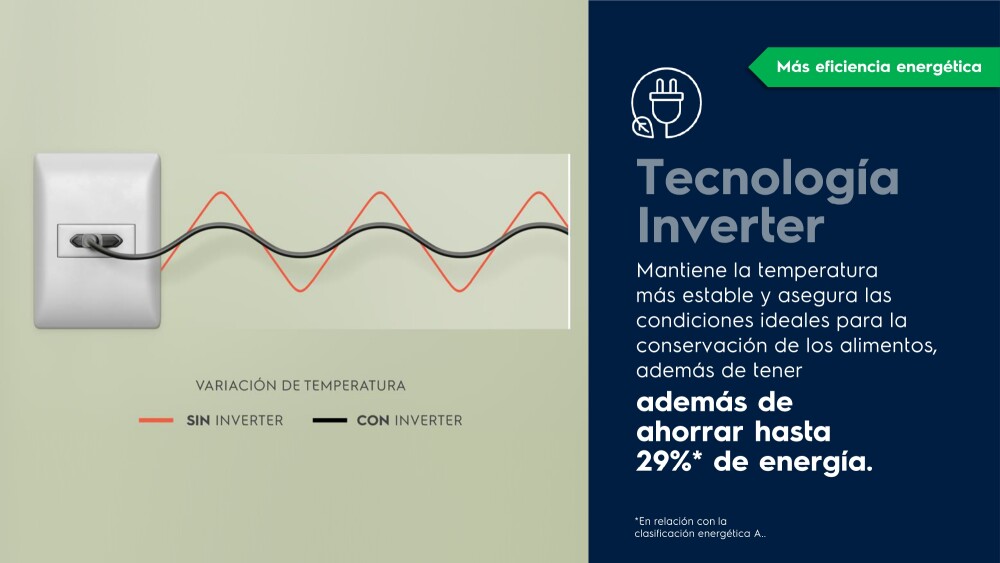 VARIACIÓN DE TEMPERATURA

SIN INVERTER CON INVERTER

Más eficiencia energética

Tecnología Inverter

Mantiene la temperatura más estable y asegura las condiciones ideales para la conservación de los alimentos, además de tener

además de ahorrar hasta 29%* de energía.

*En relación con la clasificación energética A..